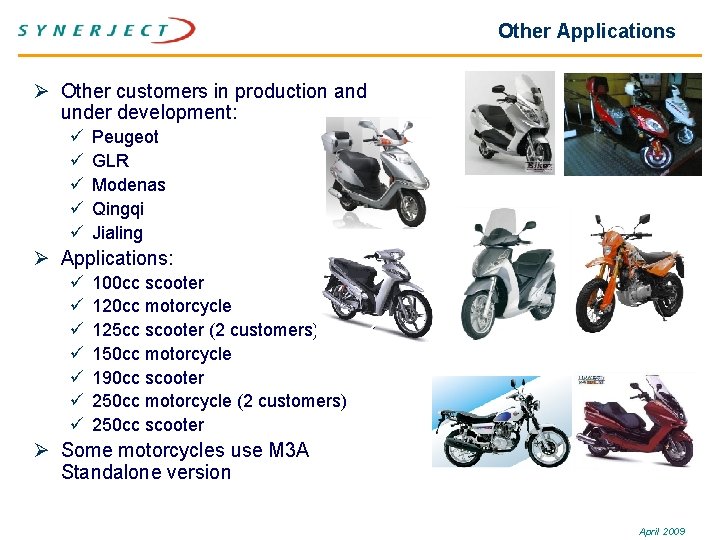 SYNERJECT

Other Applications

➢ Other customers in production and under development:
✓ Peugeot
✓ GLR
✓ Modenas
✓ Qingqi
✓ Jialing

➢ Applications:
✓ 100cc scooter
✓ 120cc motorcycle
✓ 125cc scooter (2 customers)
✓ 150cc motorcycle
✓ 190cc scooter
✓ 250cc motorcycle (2 customers)
✓ 250cc scooter

➢ Some motorcycles use M3A Standalone version

April 2009